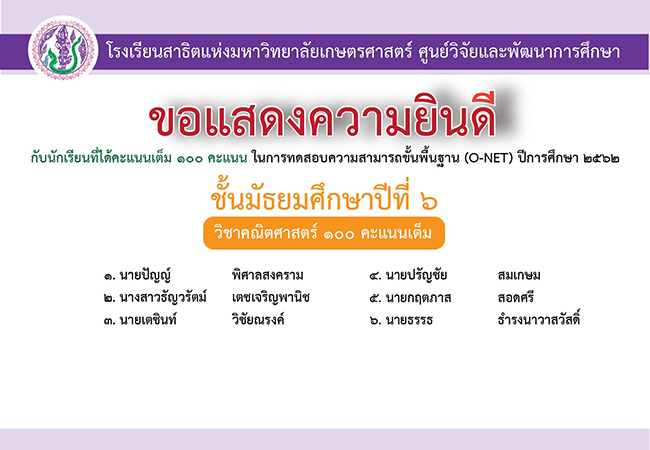 โรงเรียนสาธิตแห่งมหาวิทยาลัยเกษตรศาสตร์ ศูนย์วิจัยและพัฒนาการศึกษา

ขอแสดงความยินดี

กับนักเรียนที่ได้คะแนนเต็ม ๑๐๐ คะแนน ในการทดสอบความสามารถขั้นพื้นฐาน (O-NET) ปีการศึกษา ๒๕๖๒

ชั้นมัธยมศึกษาปีที่ ๖

วิชาคณิตศาสตร์ ๑๐๐ คะแนนเต็ม

๑. นายปัญญ์ พิศาลสงคราม
๒. นางสาวรัญวรัตม์ เตชเจริญพานิช
๓. นายเตชินท์ วิชัยณรงค์

๔. นายปรัญชัย สมเกษม
๕. นายกฤตภาส สอดศรี
๖. นายธรรธ ธำรงนาวาสวัสดิ์